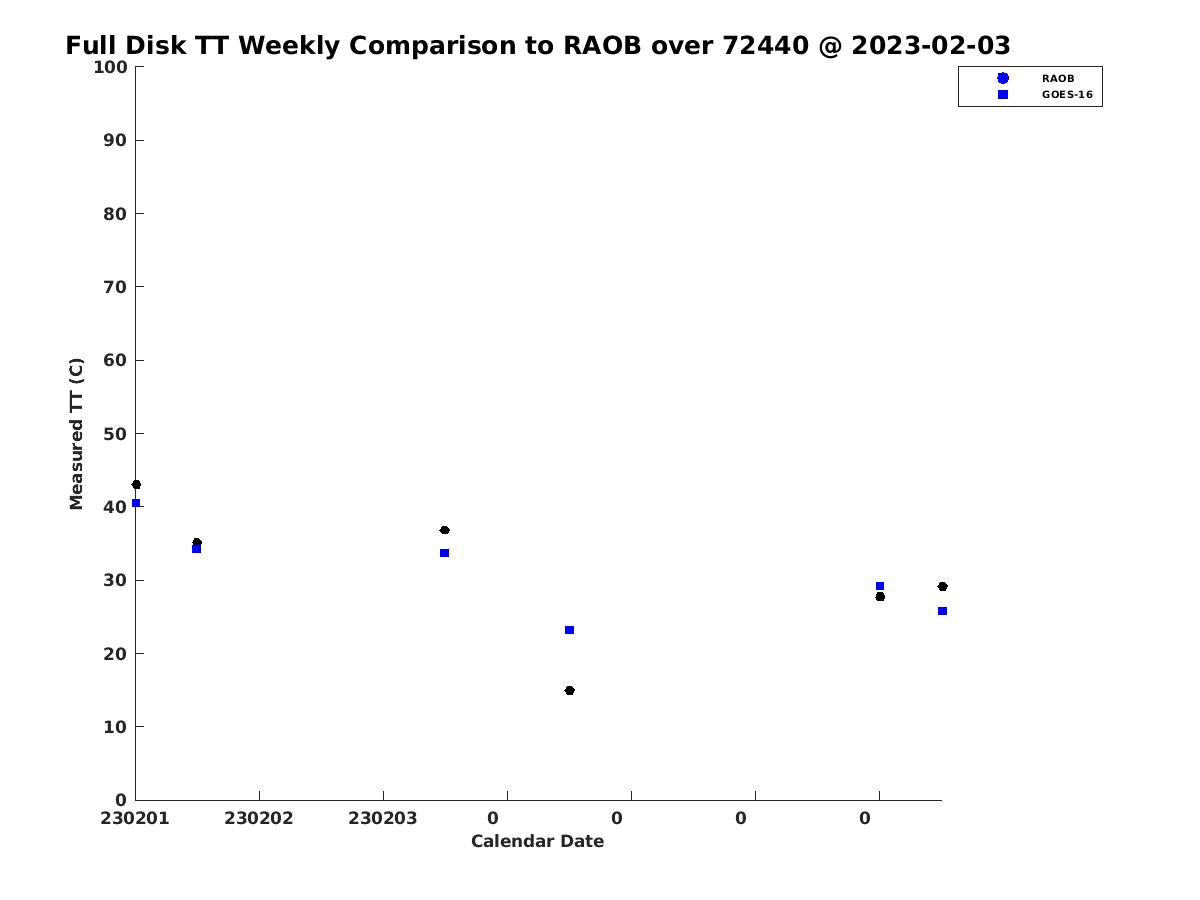 Full Disk TT Weekly Comparison to RAOB over 72440 @ 2023-02-03

RAOB
GOES-16

Measured TT (C)

100
90
80
70
60
50
40
30
20
10
0

230201
230202
230203
0
0
0
0

Calendar Date